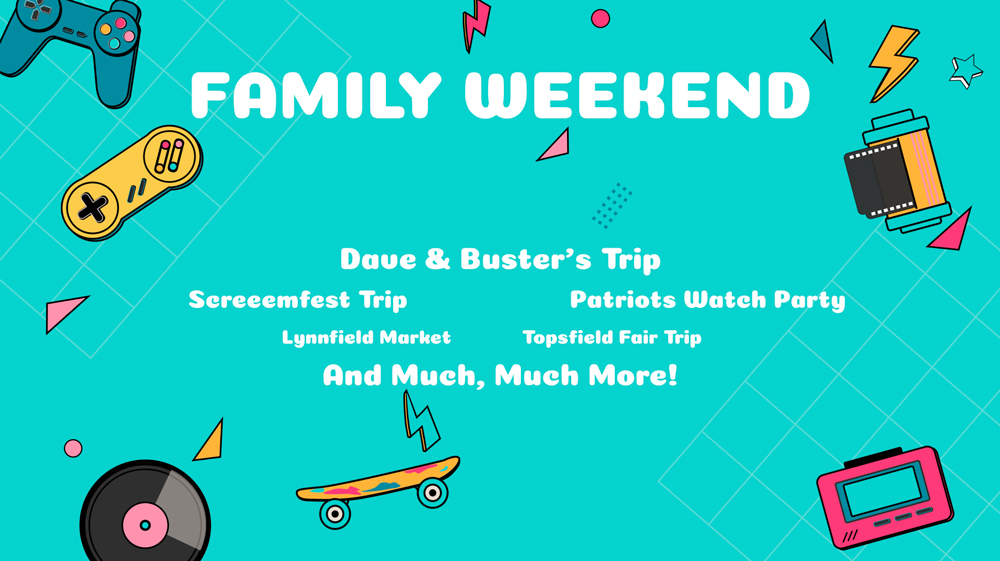 FAMILY WEEKEND

Dave & Buster's Trip

Screeemfest Trip

Patriots Watch Party

Lynnfield Market

Topsfield Fair Trip

And Much, Much More!